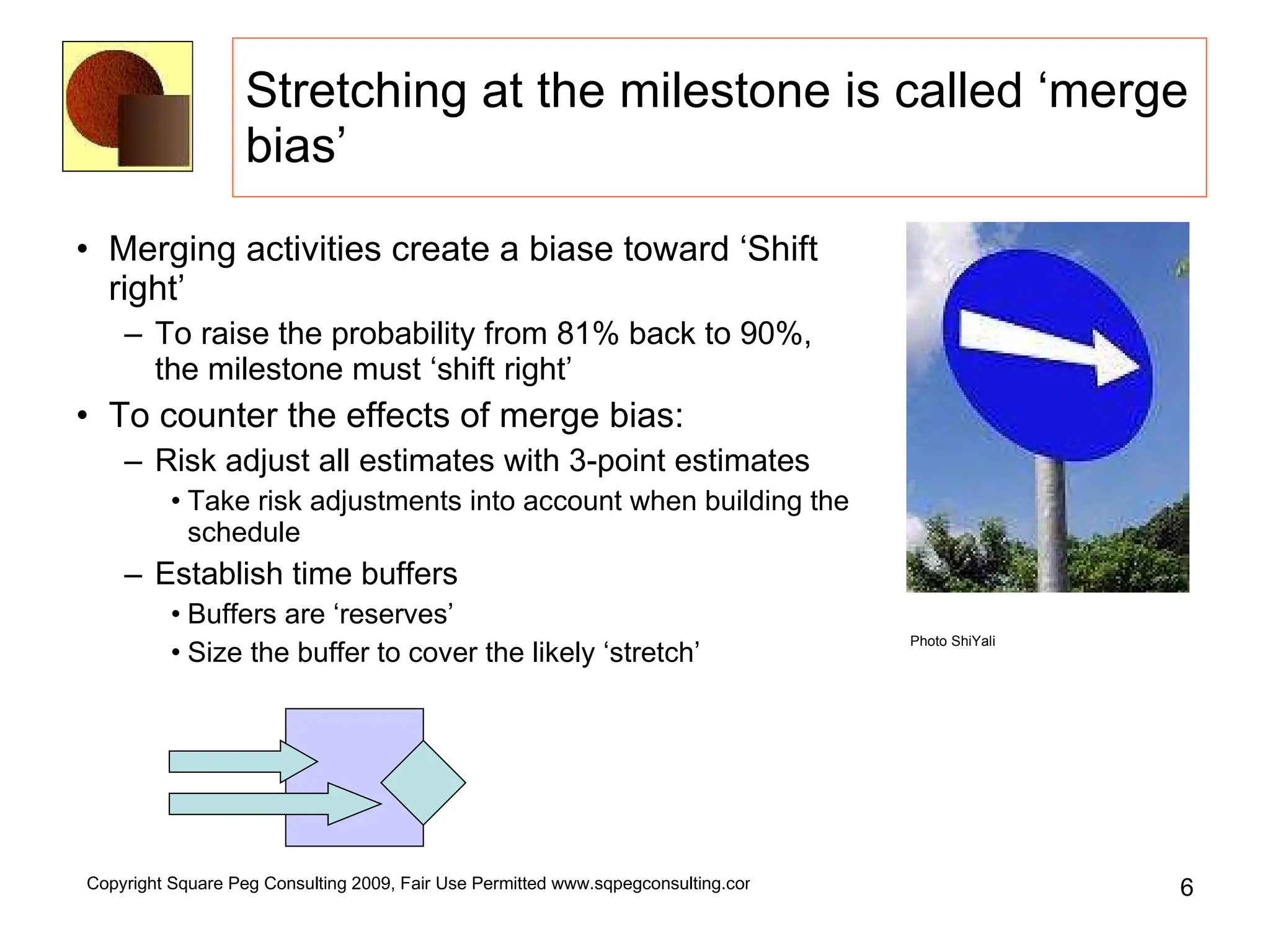 Stretching at the milestone is called ‘merge bias’

• Merging activities create a biase toward ‘Shift right’
– To raise the probability from 81% back to 90%, the milestone must ‘shift right’
• To counter the effects of merge bias:
– Risk adjust all estimates with 3-point estimates
• Take risk adjustments into account when building the schedule
– Establish time buffers
• Buffers are ‘reserves’
• Size the buffer to cover the likely ‘stretch’

Photo ShiYali

Copyright Square Peg Consulting 2009, Fair Use Permitted www.sqpegconsulting.cor

6